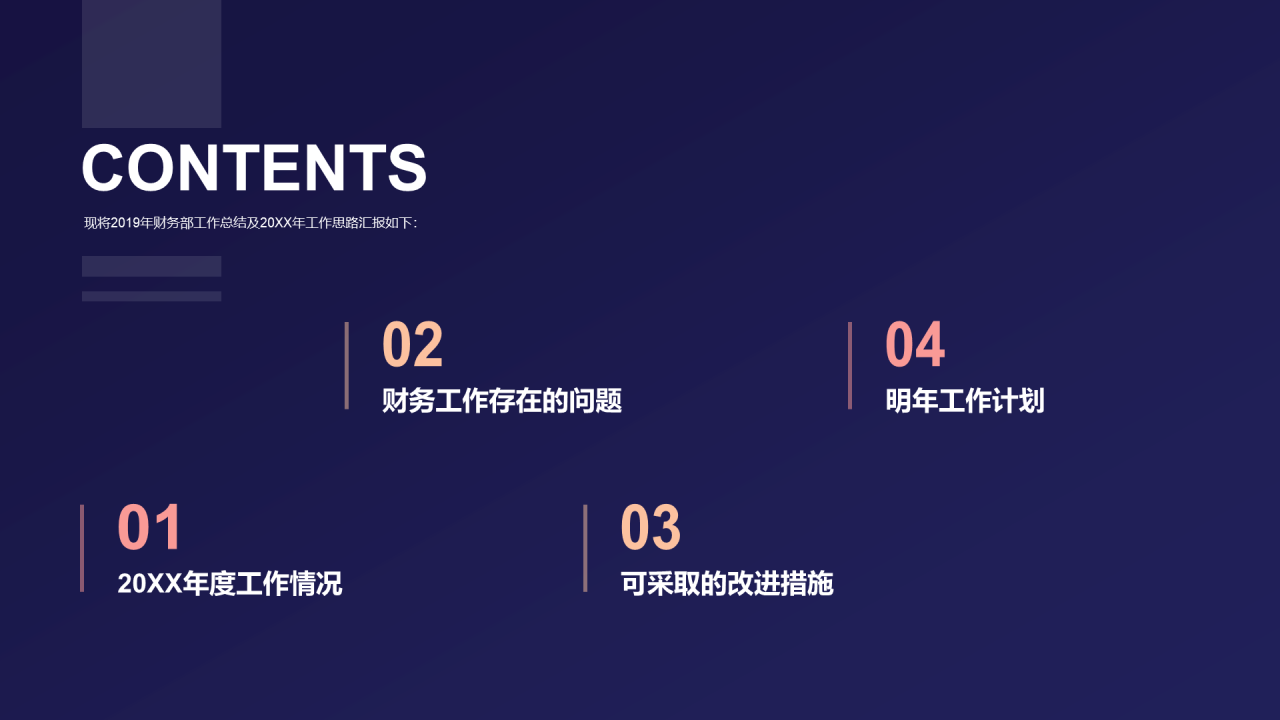 CONTENTS

现将2019年财务部工作总结及20XX年工作思路汇报如下：

02
财务工作存在的问题

04
明年工作计划

01
20XX年度工作情况

03
可采取的改进措施